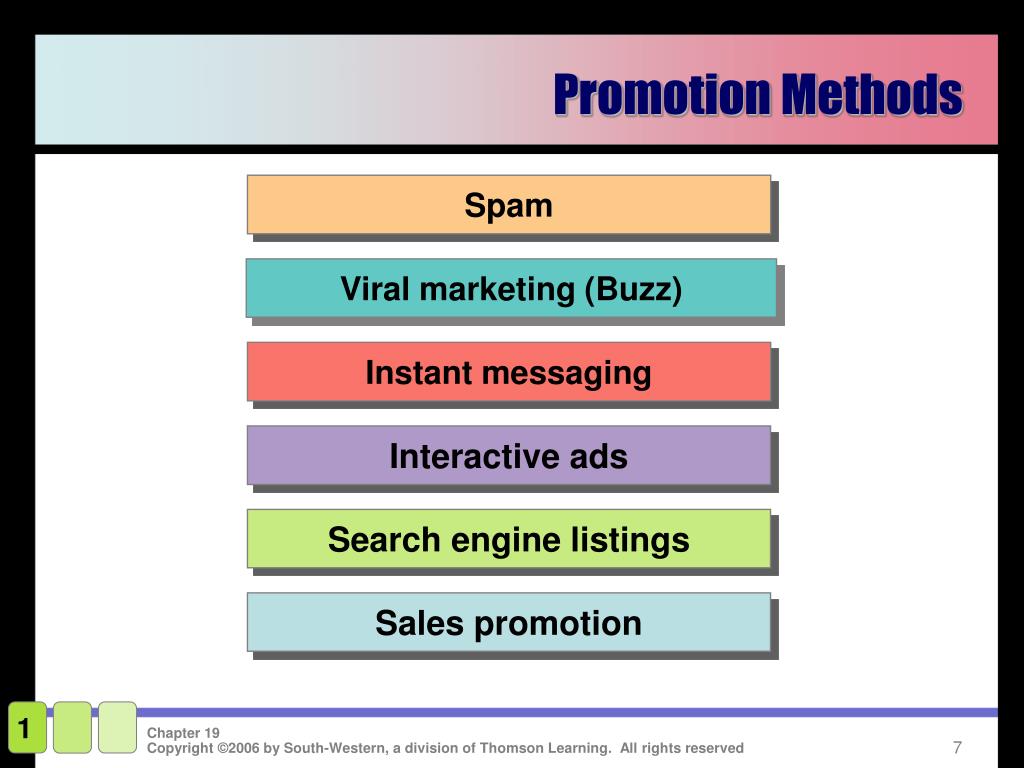 Promotion Methods

Spam

Viral marketing (Buzz)

Instant messaging

Interactive ads

Search engine listings

Sales promotion

1

Chapter 19
Copyright ©2006 by South-Western, a division of Thomson Learning. All rights reserved

7